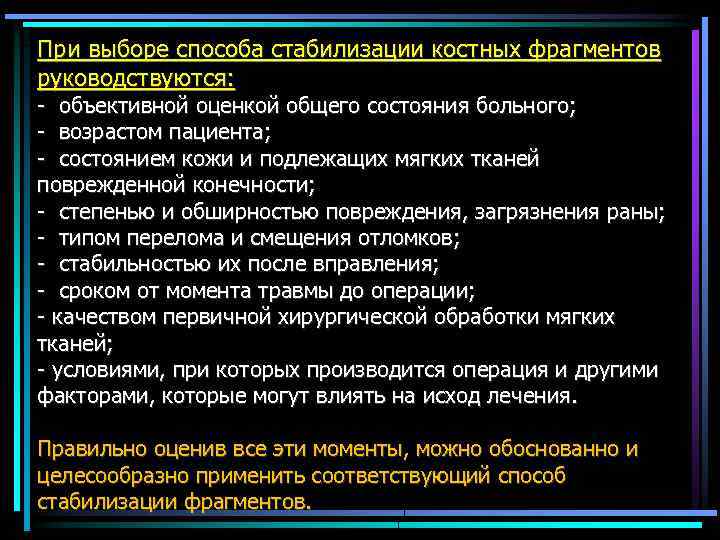 При выборе способа стабилизации костных фрагментов руководствуются:
- объективной оценкой общего состояния больного;
- возрастом пациента;
- состоянием кожи и подлежащих мягких тканей поврежденной конечности;
- степенью и обширностью повреждения, загрязнения раны;
- типом перелома и смещения отломков;
- стабильностью их после вправления;
- сроком от момента травмы до операции;
- качеством первичной хирургической обработки мягких тканей;
- условиями, при которых производится операция и другими факторами, которые могут влиять на исход лечения.

Правильно оценив все эти моменты, можно обоснованно и целесообразно применить соответствующий способ стабилизации фрагментов.